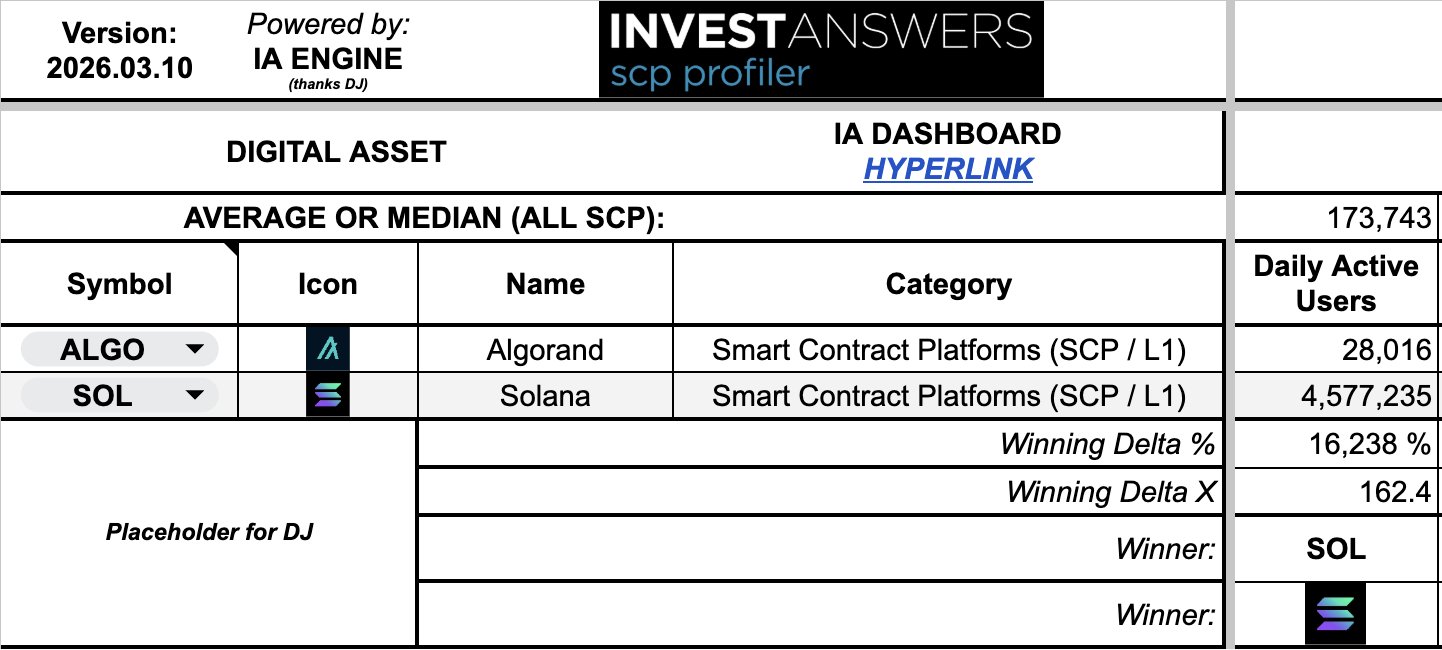 Version: 2026.03.10

Powered by:
IA ENGINE
(thanks DJ)

INVESTANSWERS
scp profiler

DIGITAL ASSET

IA DASHBOARD
HYPERLINK

AVERAGE OR MEDIAN (ALL SCP): 173,743

| Symbol | Icon | Name | Category | Daily Active Users |
|---|---|---|---|---|
| ALGO | | Algorand | Smart Contract Platforms (SCP / L1) | 28,016 |
| SOL | | Solana | Smart Contract Platforms (SCP / L1) | 4,577,235 |

Placeholder for DJ

Winning Delta % 16,238 %

Winning Delta X 162.4

Winner: SOL

Winner: